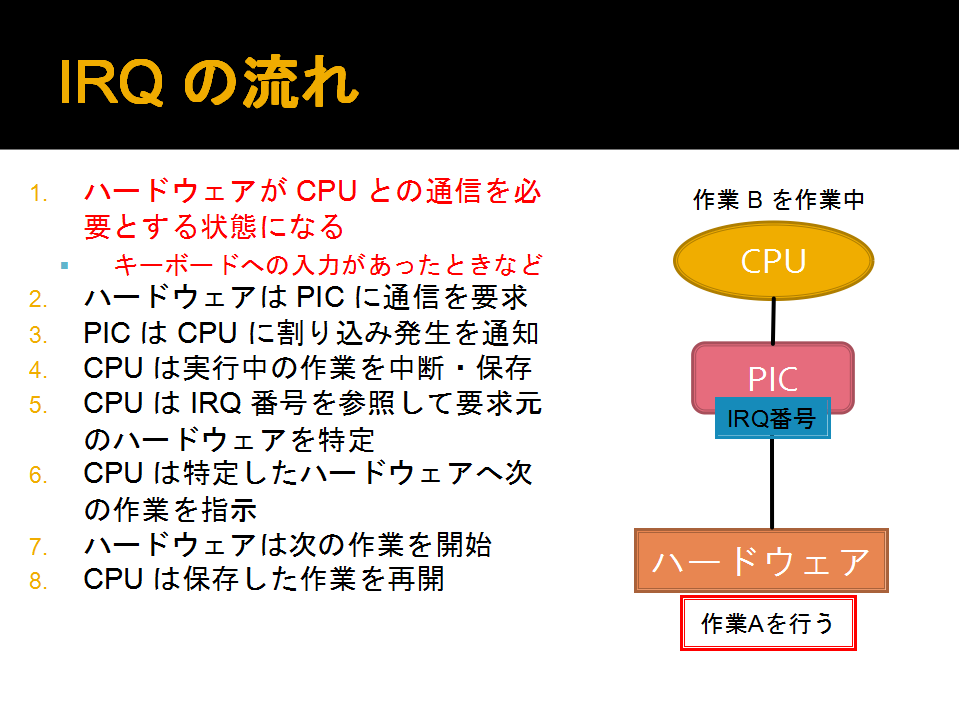 IRQ の流れ

1. ハードウェアが CPU との通信を必要とする状態になる
 ▪ キーボードへの入力があったときなど
2. ハードウェアは PIC に通信を要求
3. PIC は CPU に割り込み発生を通知
4. CPU は実行中の作業を中断・保存
5. CPU は IRQ 番号を参照して要求元のハードウェアを特定
6. CPU は特定したハードウェアへ次の作業を指示
7. ハードウェアは次の作業を開始
8. CPU は保存した作業を再開

作業 B を作業中

CPU

PIC

IRQ番号

ハードウェア

作業Aを行う